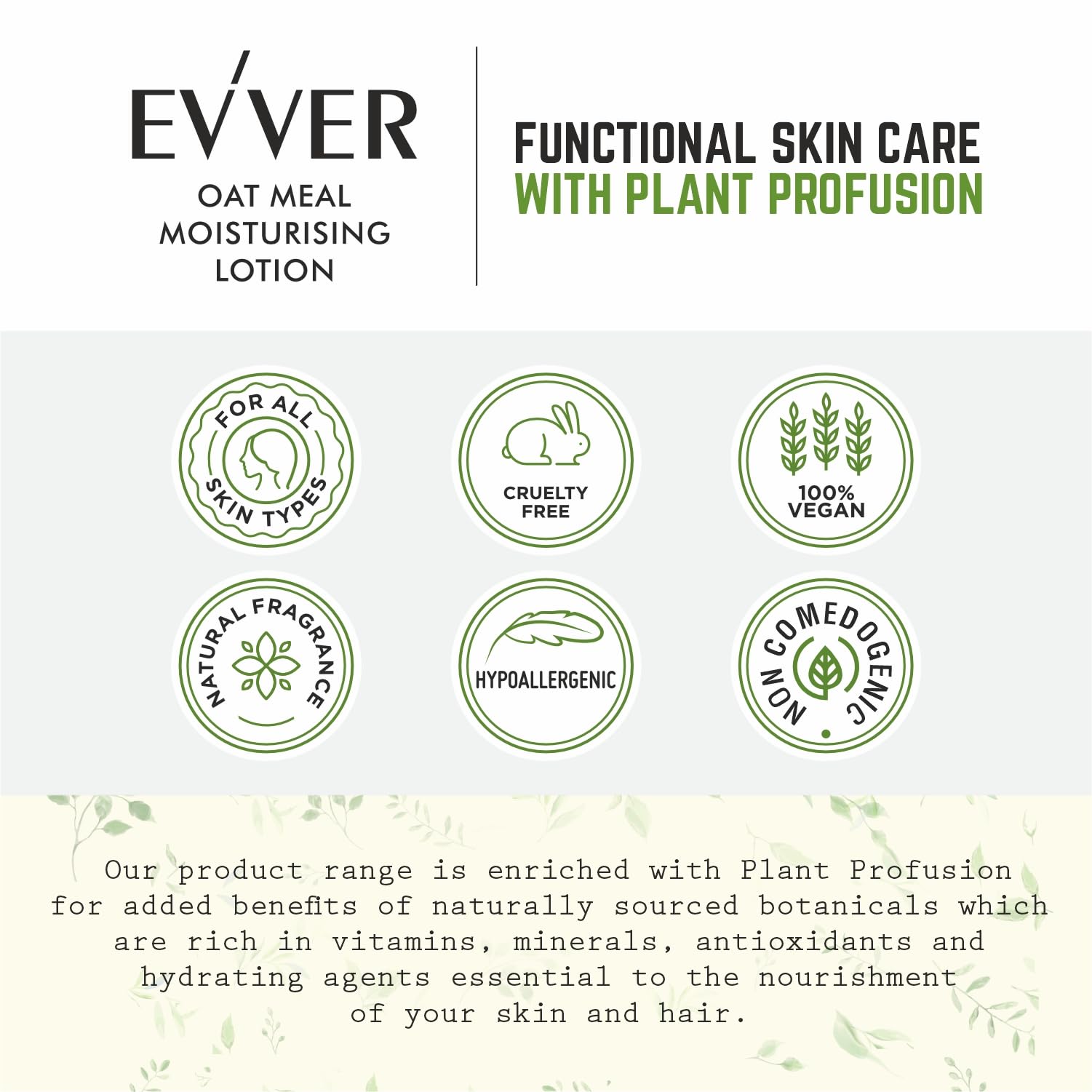 EVVER
OAT MEAL MOISTURISING LOTION

FUNCTIONAL SKIN CARE
WITH PLANT PROFUSION

FOR ALL SKIN TYPES

CRUELTY FREE

100% VEGAN

NATURAL FRAGRANCE

HYPOALLERGENIC

NON COMEDOGENIC

Our product range is enriched with Plant Profusion for added benefits of naturally sourced botanicals which are rich in vitamins, minerals, antioxidants and hydrating agents essential to the nourishment of your skin and hair.